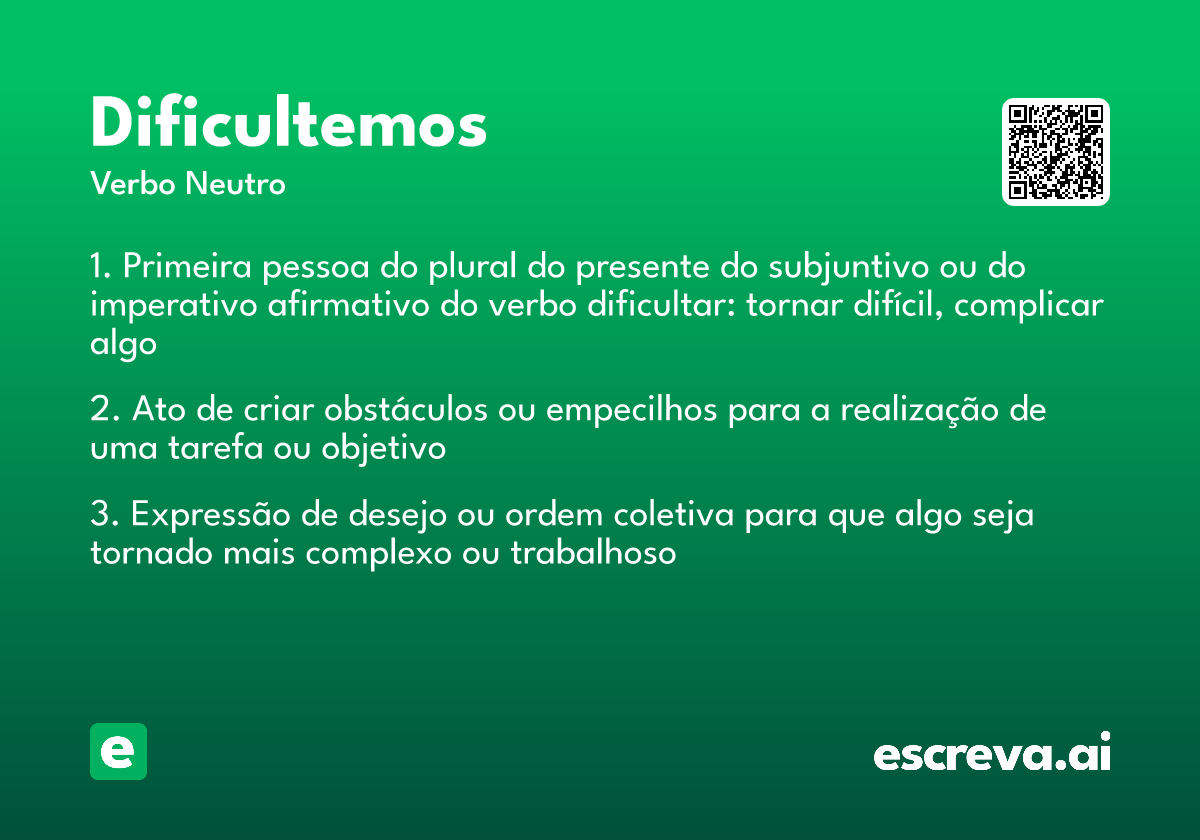 Dificultemos
Verbo Neutro

1. Primeira pessoa do plural do presente do subjuntivo ou do imperativo afirmativo do verbo dificultar: tornar difícil, complicar algo

2. Ato de criar obstáculos ou empecilhos para a realização de uma tarefa ou objetivo

3. Expressão de desejo ou ordem coletiva para que algo seja tornado mais complexo ou trabalhoso

e

escreva.ai